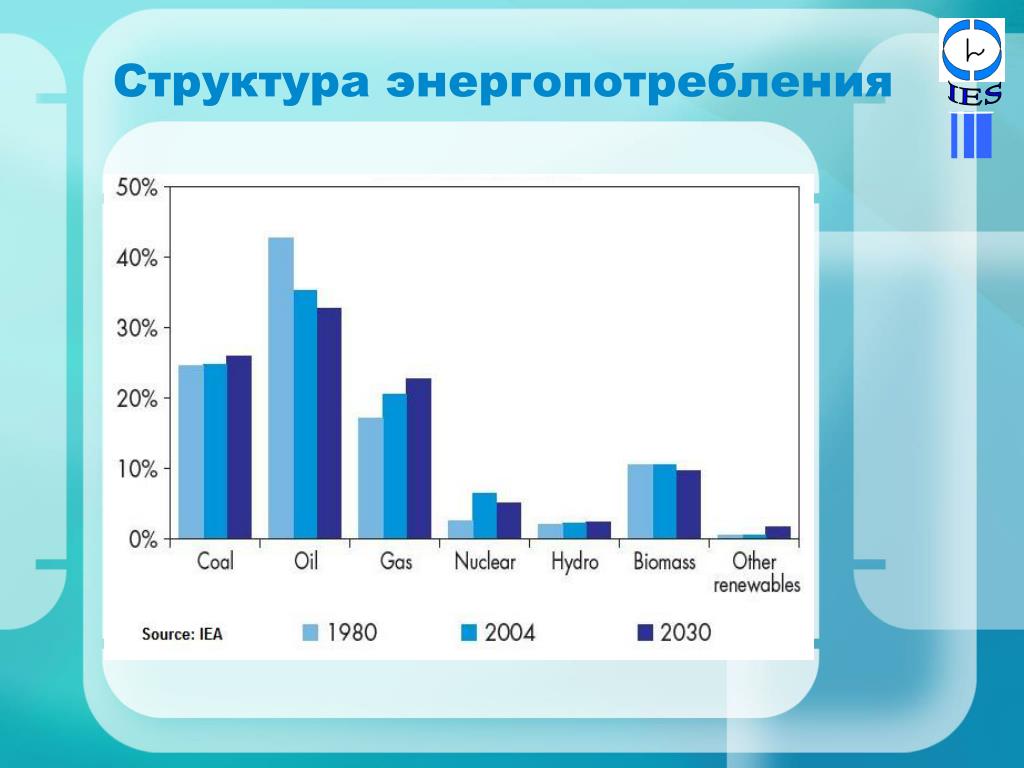 Структура энергопотребления

IES

50%
40%
30%
20%
10%
0%

Coal
Oil
Gas
Nuclear
Hydro
Biomass
Other renewables

Source: IEA
1980
2004
2030